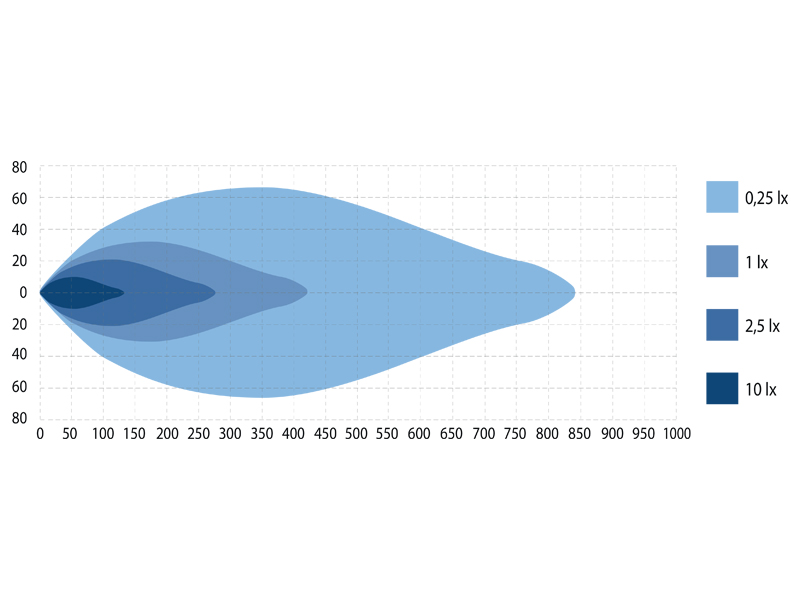 80
60
40
20
0
20
40
60
80

0 50 100 150 200 250 300 350 400 450 500 550 600 650 700 750 800 850 900 950 1000

0,25 lx
1 lx
2,5 lx
10 lx